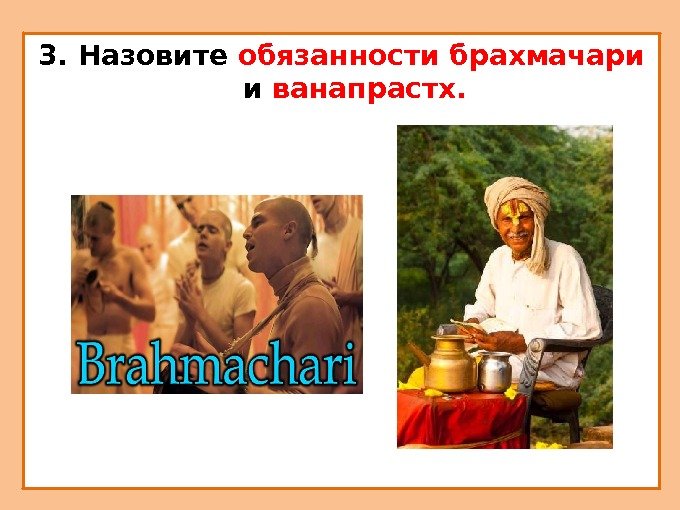 3. Назовите обязанности брахмачари и ванапрастх.

Brahmachari